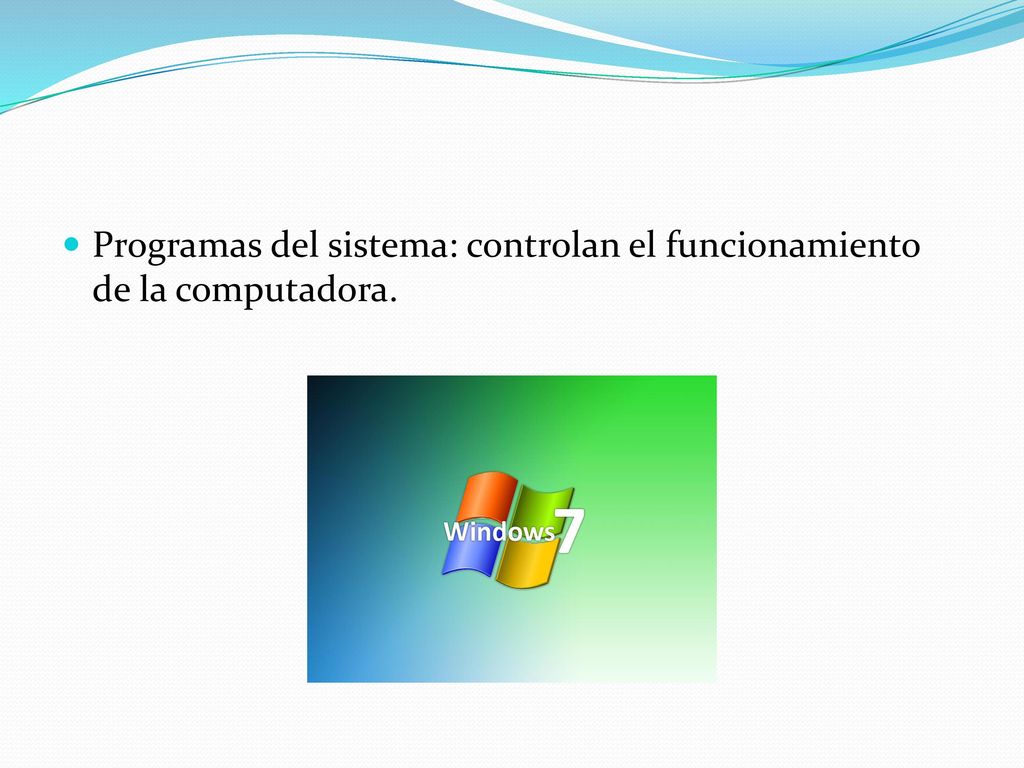 Programas del sistema: controlan el funcionamiento de la computadora.

Windows 7